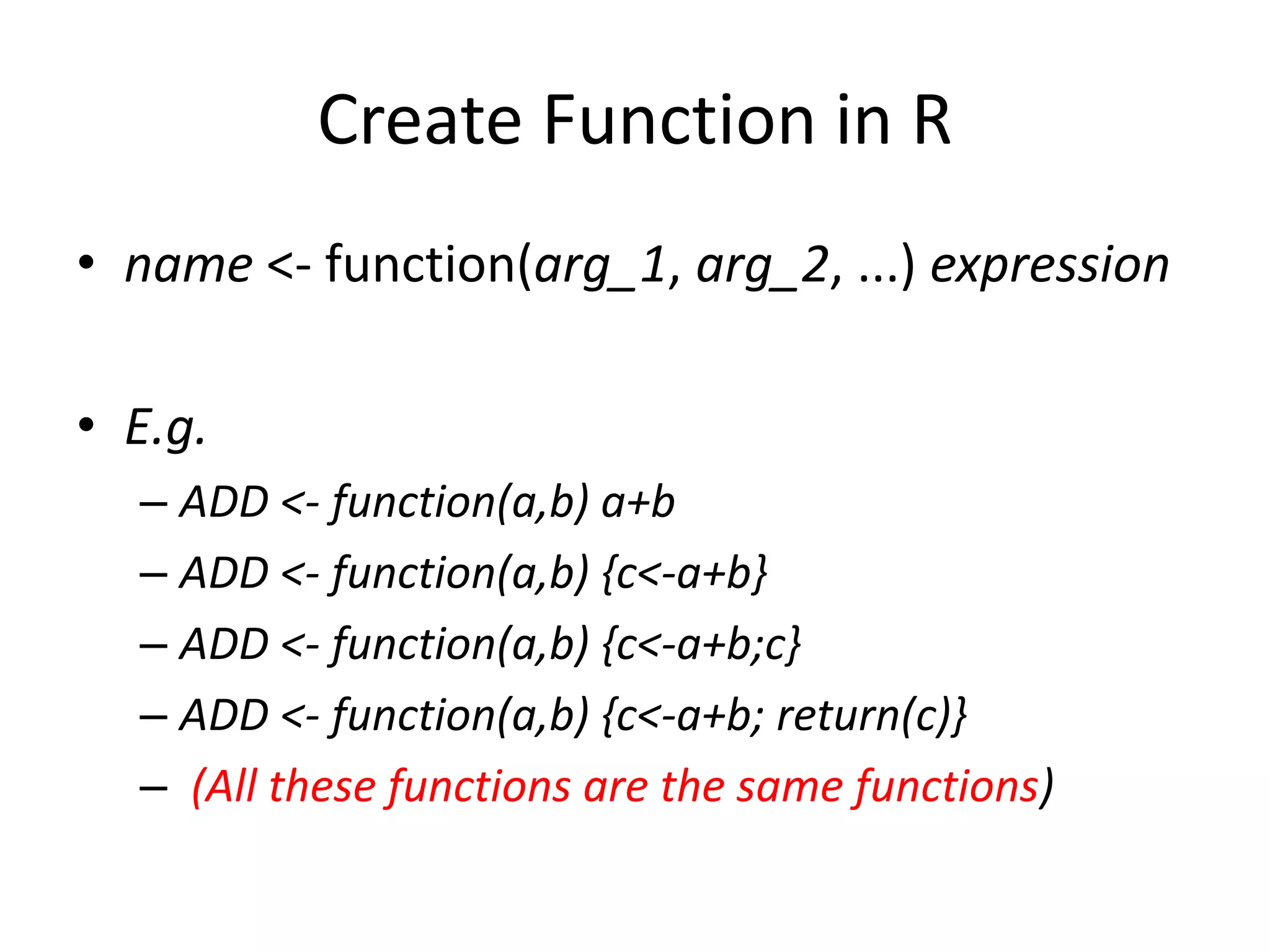 Create Function in R

• name <- function(arg_1, arg_2, ...) expression

• E.g.
– ADD <- function(a,b) a+b
– ADD <- function(a,b) {c<-a+b}
– ADD <- function(a,b) {c<-a+b;c}
– ADD <- function(a,b) {c<-a+b; return(c)}
– (All these functions are the same functions)